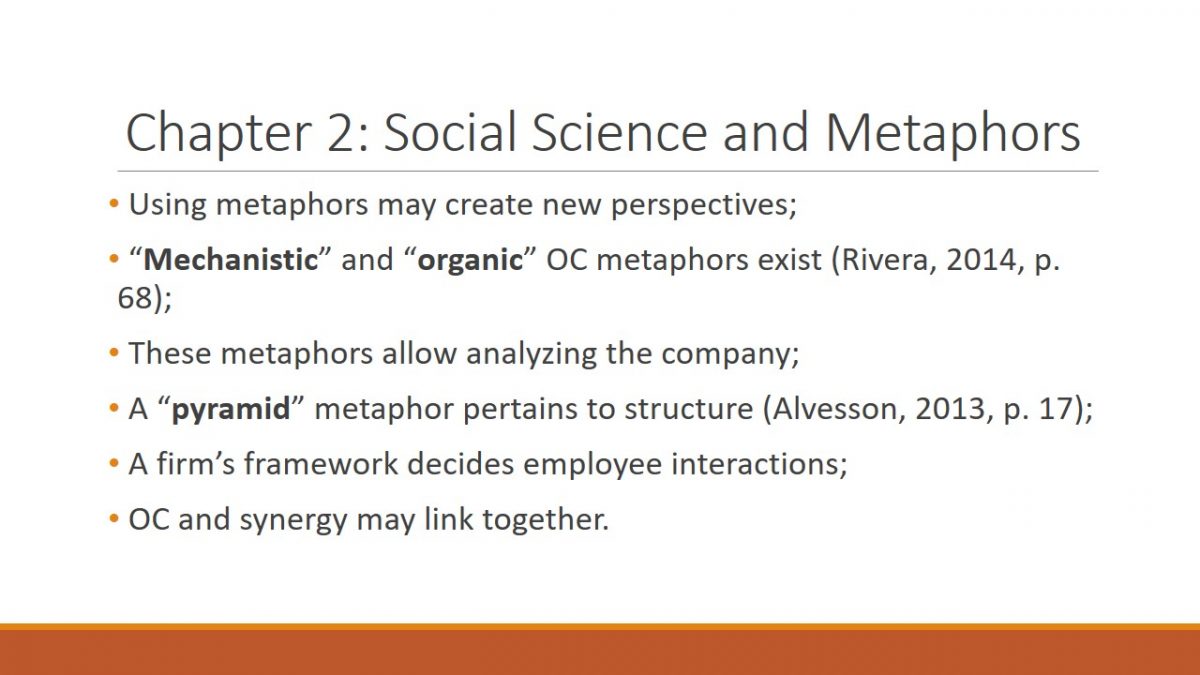 Chapter 2: Social Science and Metaphors

• Using metaphors may create new perspectives;

• “Mechanistic” and “organic” OC metaphors exist (Rivera, 2014, p. 68);

• These metaphors allow analyzing the company;

• A “pyramid” metaphor pertains to structure (Alvesson, 2013, p. 17);

• A firm’s framework decides employee interactions;

• OC and synergy may link together.